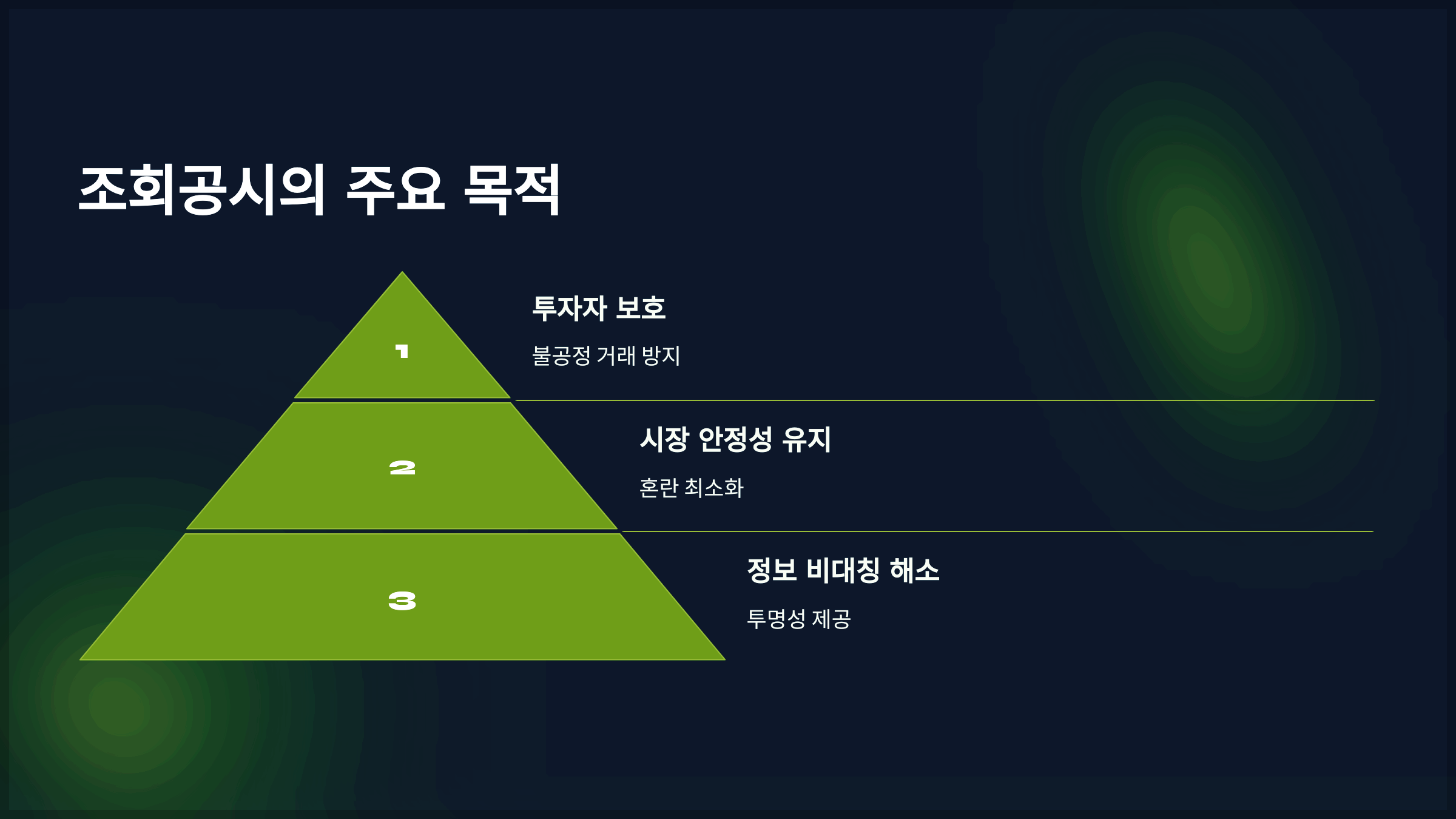 조회공시의 주요 목적

1

투자자 보호

불공정 거래 방지

2

시장 안정성 유지

혼란 최소화

3

정보 비대칭 해소

투명성 제공